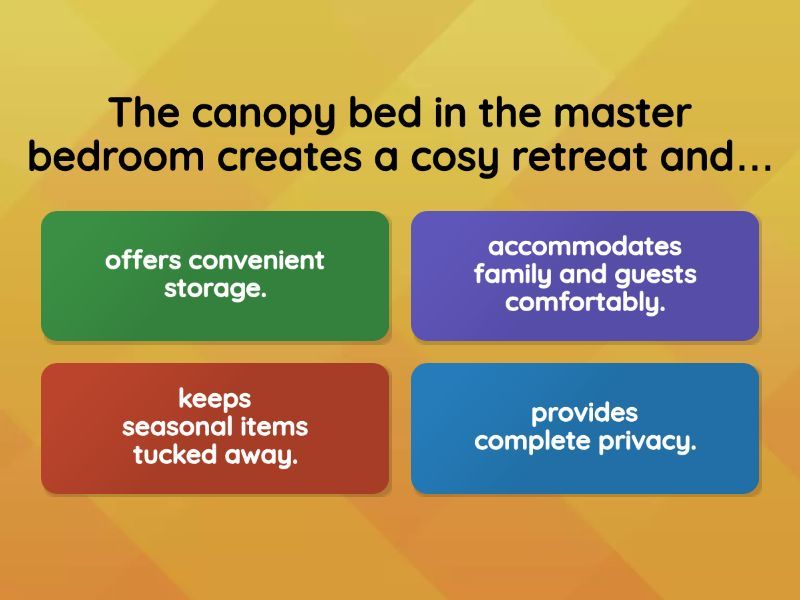 The canopy bed in the master bedroom creates a cosy retreat and...

offers convenient storage.

accommodates family and guests comfortably.

keeps seasonal items tucked away.

provides complete privacy.